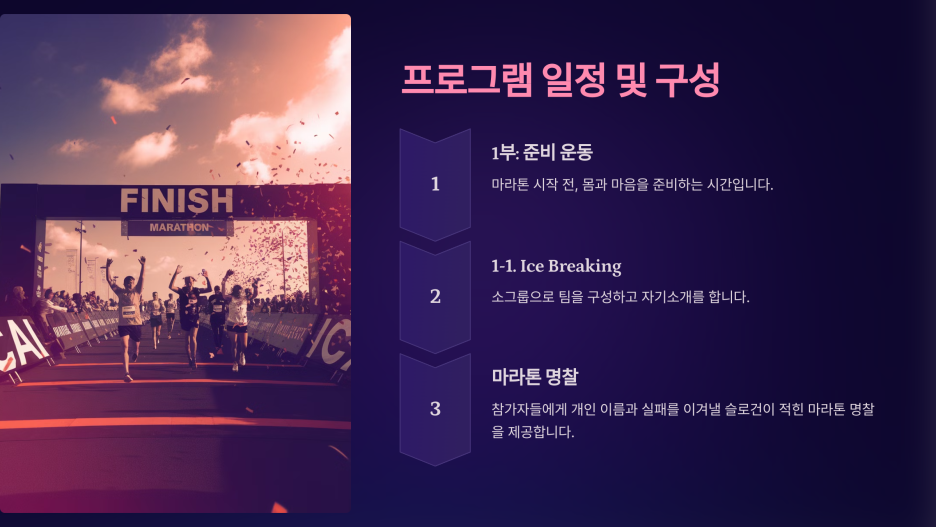 FINISH
MARATHON

프로그램 일정 및 구성

1

1부: 준비 운동

마라톤 시작 전, 몸과 마음을 준비하는 시간입니다.

2

1-1. Ice Breaking

소그룹으로 팀을 구성하고 자기소개를 합니다.

3

마라톤 명찰

참가자들에게 개인 이름과 실패를 이겨낼 슬로건이 적힌 마라톤 명찰을 제공합니다.